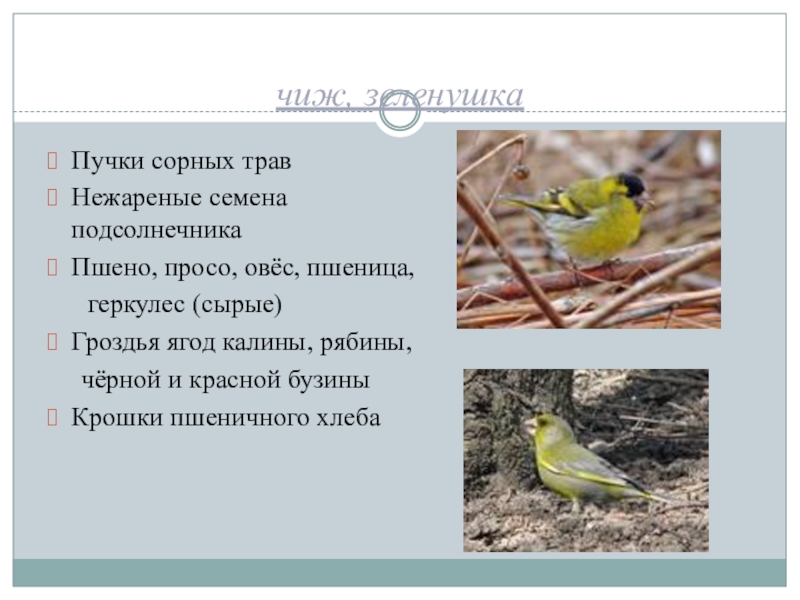 чиж, зеленушка

Пучки сорных трав
Нежареные семена подсолнечника
Пшено, просо, овёс, пшеница, геркулес (сырые)
Гроздья ягод калины, рябины, чёрной и красной бузины
Крошки пшеничного хлеба